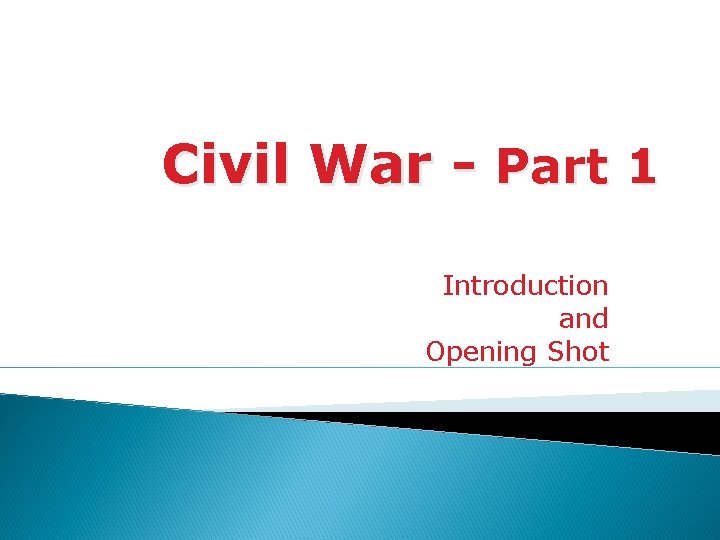 Civil War - Part 1

Introduction and Opening Shot